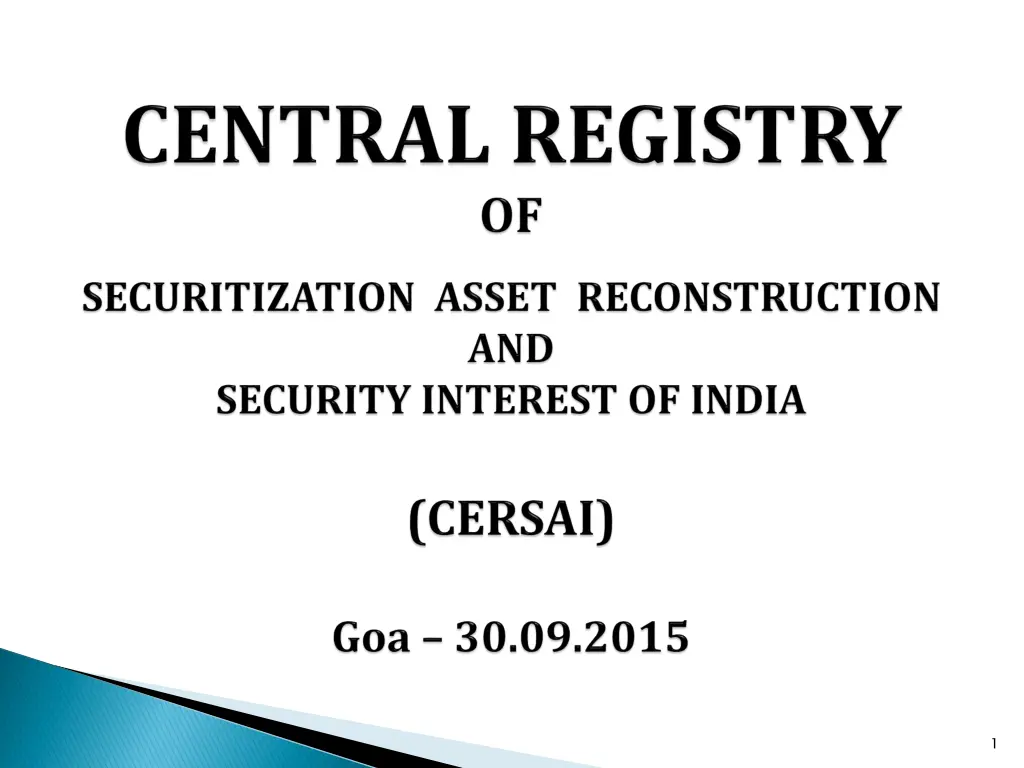 CENTRAL REGISTRY

OF

SECURITIZATION ASSET RECONSTRUCTION AND SECURITY INTEREST OF INDIA

(CERSAI)

Goa – 30.09.2015

1